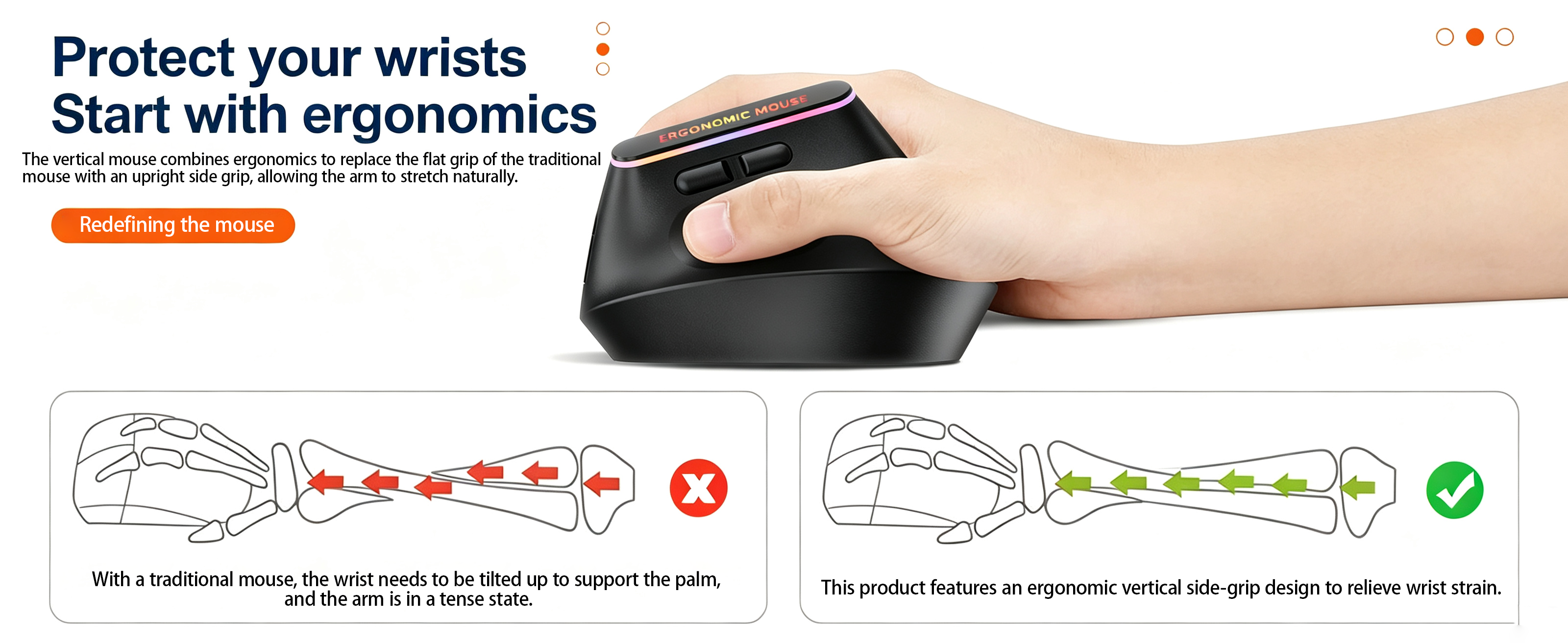 Protect your wrists
Start with ergonomics

The vertical mouse combines ergonomics to replace the flat grip of the traditional mouse with an upright side grip, allowing the arm to stretch naturally.

Redefining the mouse

ERGONOMIC MOUSE

With a traditional mouse, the wrist needs to be tilted up to support the palm, and the arm is in a tense state.

This product features an ergonomic vertical side-grip design to relieve wrist strain.